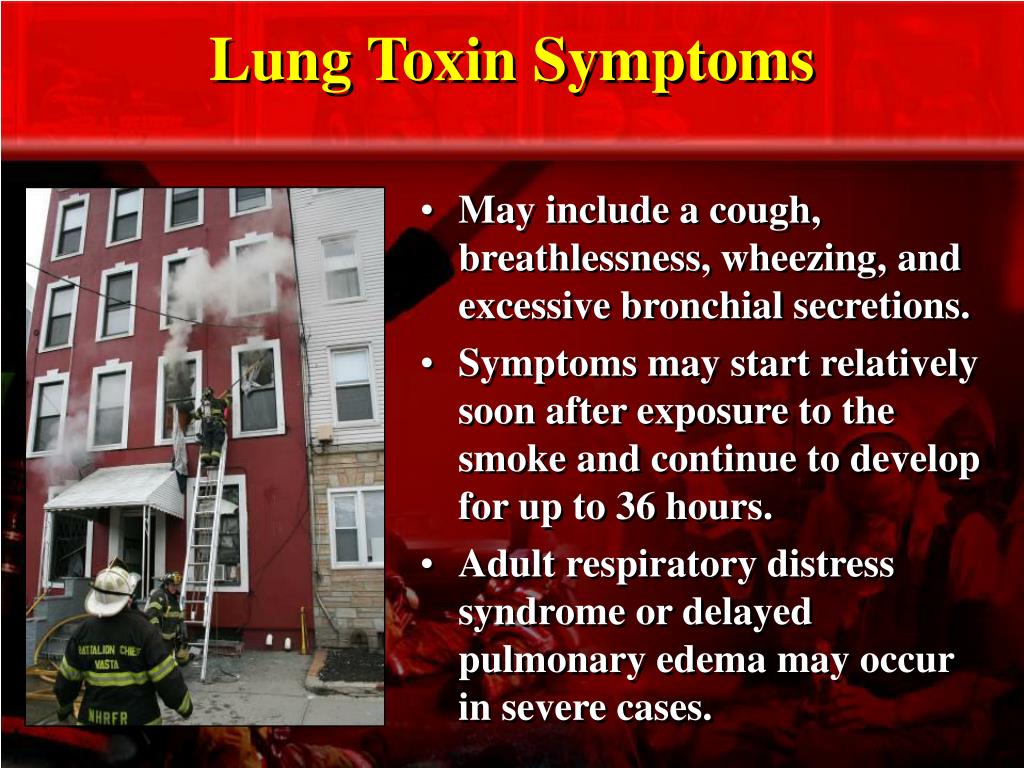 Lung Toxin Symptoms

BATTALION CHIEF
VASTA
NHRFR

• May include a cough, breathlessness, wheezing, and excessive bronchial secretions.
• Symptoms may start relatively soon after exposure to the smoke and continue to develop for up to 36 hours.
• Adult respiratory distress syndrome or delayed pulmonary edema may occur in severe cases.